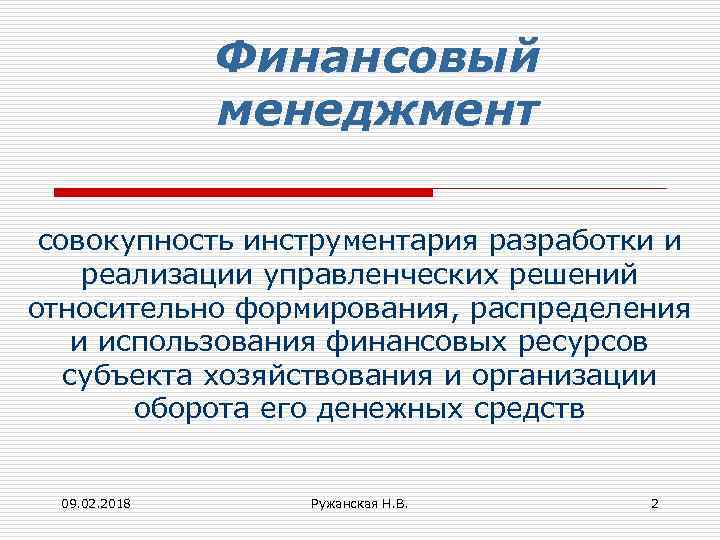 Финансовый менеджмент

совокупность инструментария разработки и реализации управленческих решений относительно формирования, распределения и использования финансовых ресурсов субъекта хозяйствования и организации оборота его денежных средств

09.02.2018

Ружанская Н.В.

2